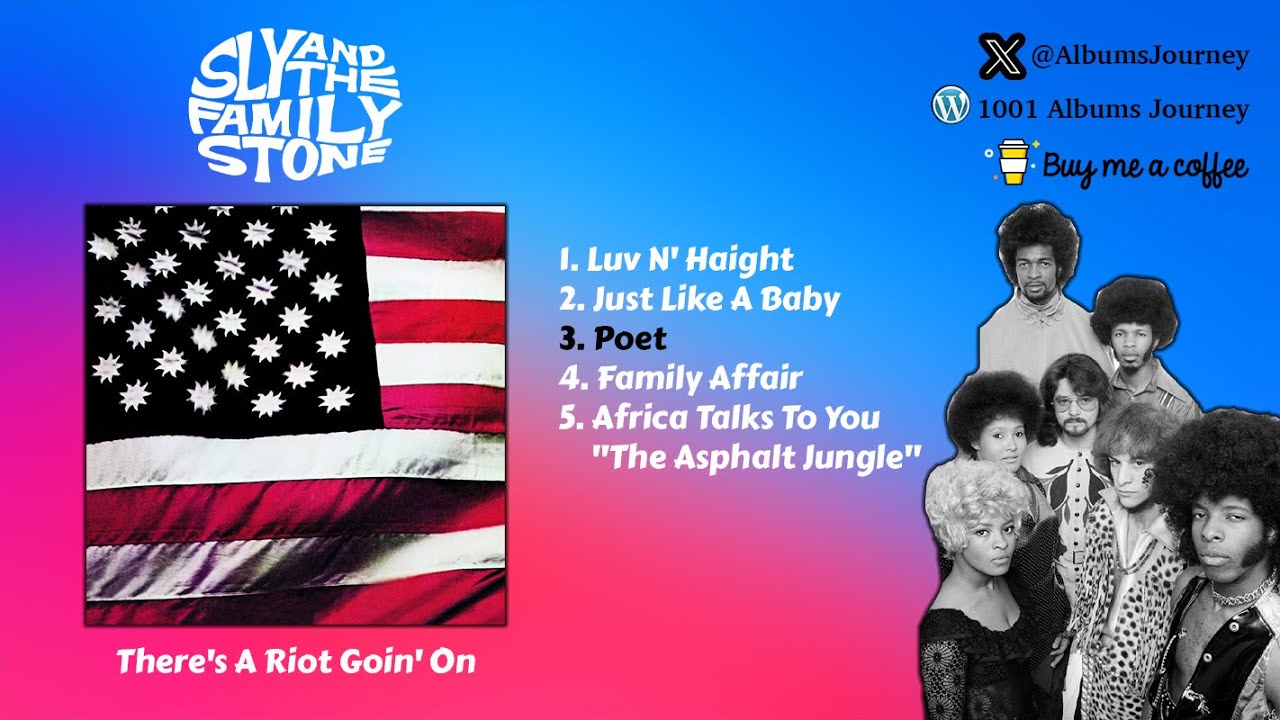 SLY AND THE FAMILY STONE

@AlbumsJourney
1001 Albums Journey
Buy me a coffee

1. Luv N' Haight
2. Just Like A Baby
3. Poet
4. Family Affair
5. Africa Talks To You "The Asphalt Jungle"

There's A Riot Goin' On